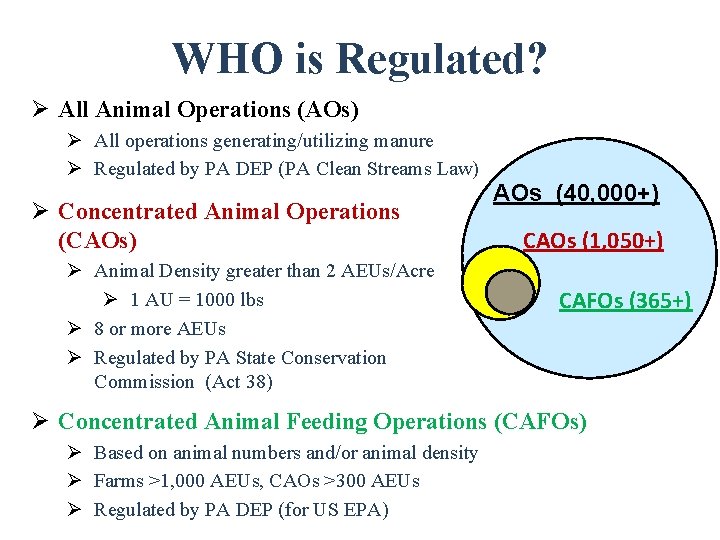 WHO is Regulated?

➢ All Animal Operations (AOs)
➢ All operations generating/utilizing manure
➢ Regulated by PA DEP (PA Clean Streams Law)

➢ Concentrated Animal Operations (CAOs)
➢ Animal Density greater than 2 AEUs/Acre
➢ 1 AU = 1000 lbs
➢ 8 or more AEUs
➢ Regulated by PA State Conservation Commission (Act 38)

➢ Concentrated Animal Feeding Operations (CAFOs)
➢ Based on animal numbers and/or animal density
➢ Farms >1,000 AEUs, CAOs >300 AEUs
➢ Regulated by PA DEP (for US EPA)

AOs (40,000+)
CAOs (1,050+)
CAFOs (365+)